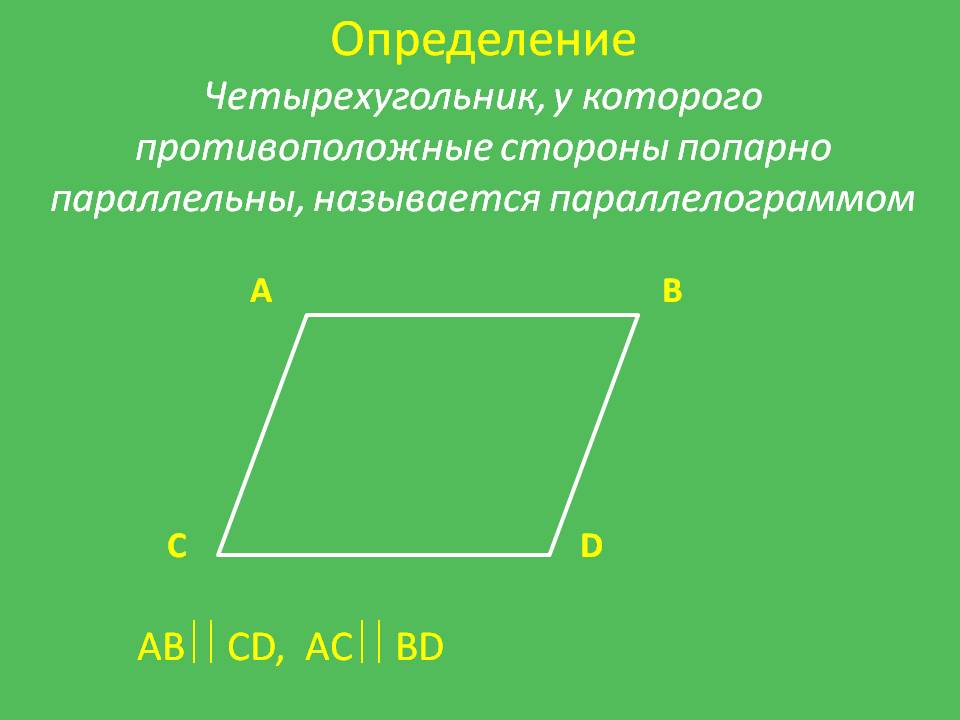 Определение

Четырехугольник, у которого противоположные стороны попарно параллельны, называется параллелограммом

A

B

C

D

$AB \parallel CD$, $AC \parallel BD$